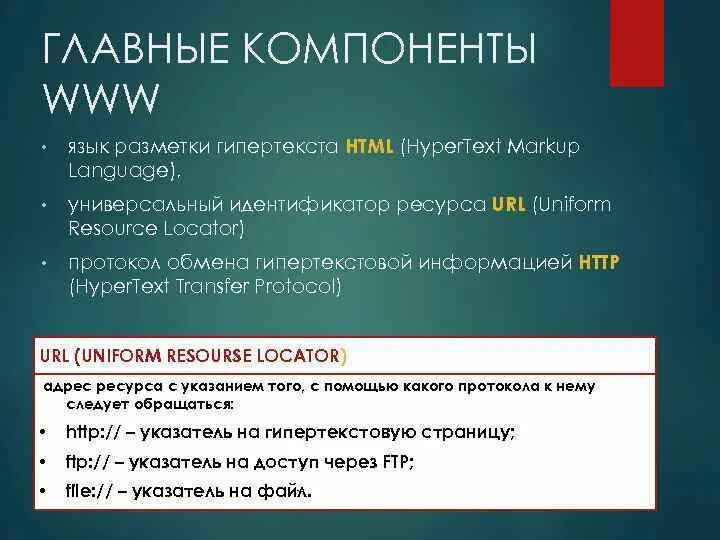 ГЛАВНЫЕ КОМПОНЕНТЫ WWW

• язык разметки гипертекста HTML (HyperText Markup Language),

• универсальный идентификатор ресурса URL (Uniform Resource Locator)

• протокол обмена гипертекстовой информацией HTTP (HyperText Transfer Protocol)

URL (UNIFORM RESOURSE LOCATOR)

адрес ресурса с указанием того, с помощью какого протокола к нему следует обращаться:

• http:// – указатель на гипертекстовую страницу;

• ftp:// – указатель на доступ через FTP;

• file:// – указатель на файл.